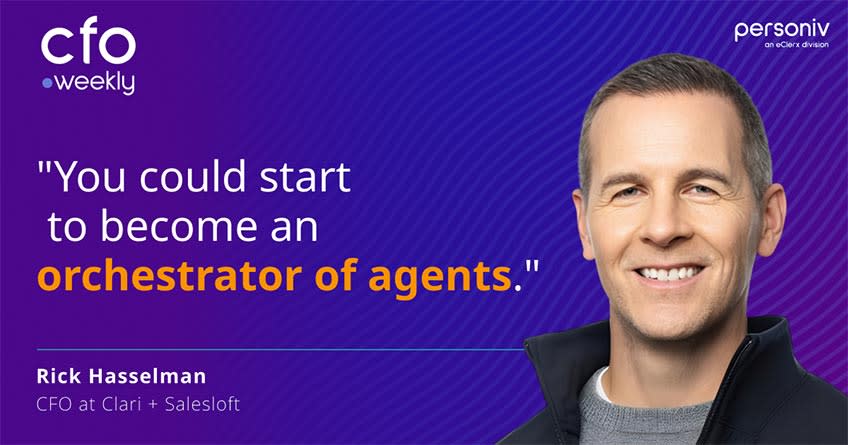 cfo
weekly

personiv
an eClerx division

"You could start to become an orchestrator of agents."

Rick Hasselman
CFO at Clari + Salesloft